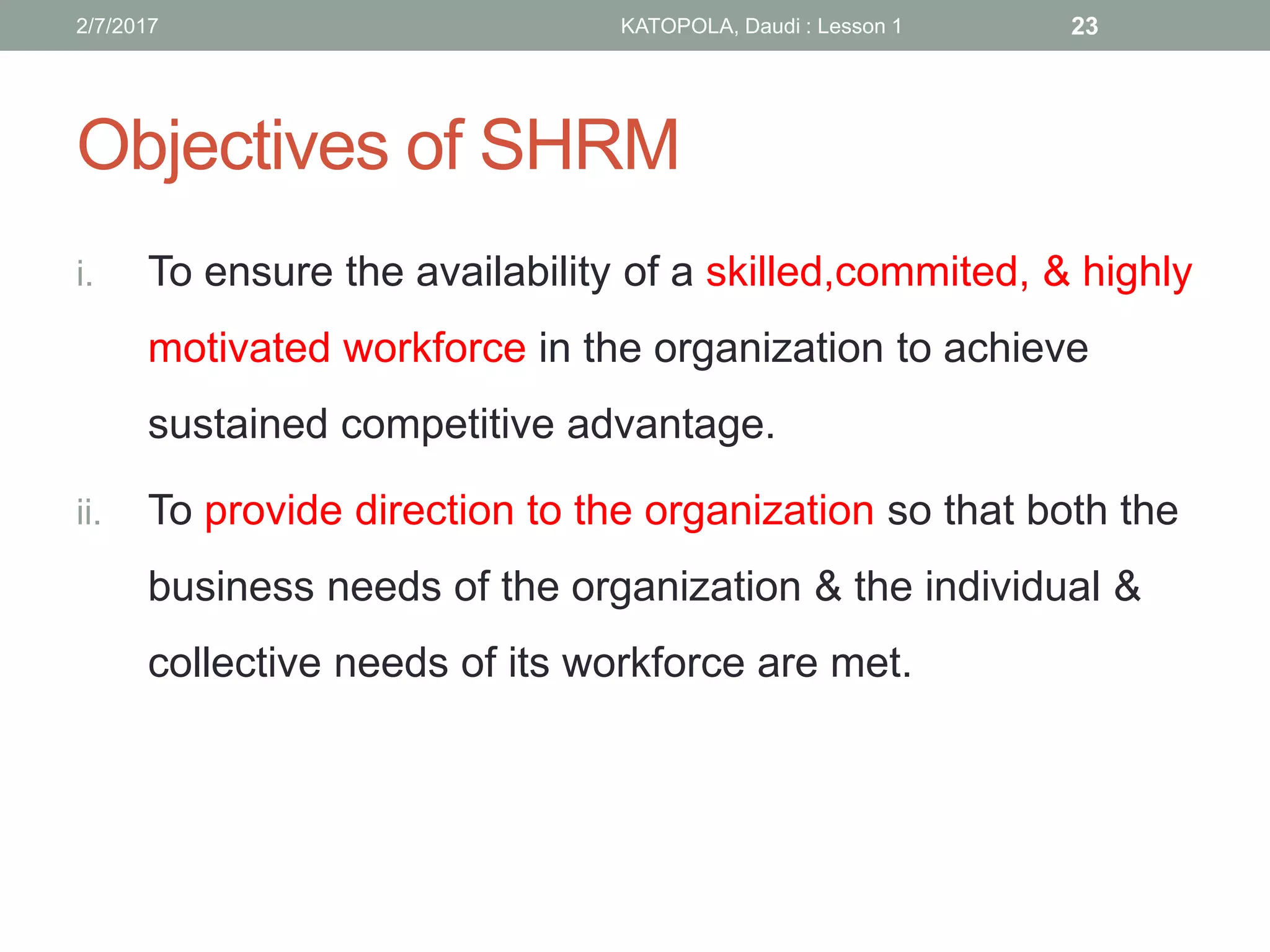 2/7/2017 KATOPOLA, Daudi : Lesson 1 23

Objectives of SHRM

i. To ensure the availability of a skilled,commited, & highly motivated workforce in the organization to achieve sustained competitive advantage.

ii. To provide direction to the organization so that both the business needs of the organization & the individual & collective needs of its workforce are met.